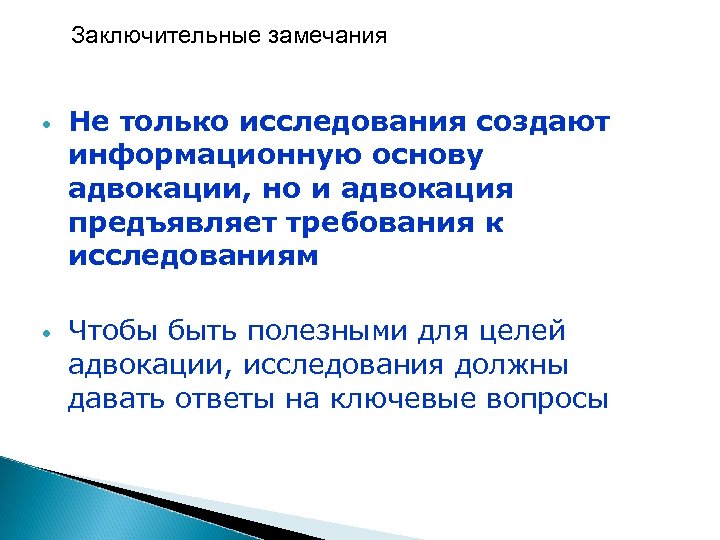 Заключительные замечания

• Не только исследования создают информационную основу адвокации, но и адвокация предъявляет требования к исследованиям

• Чтобы быть полезными для целей адвокации, исследования должны давать ответы на ключевые вопросы